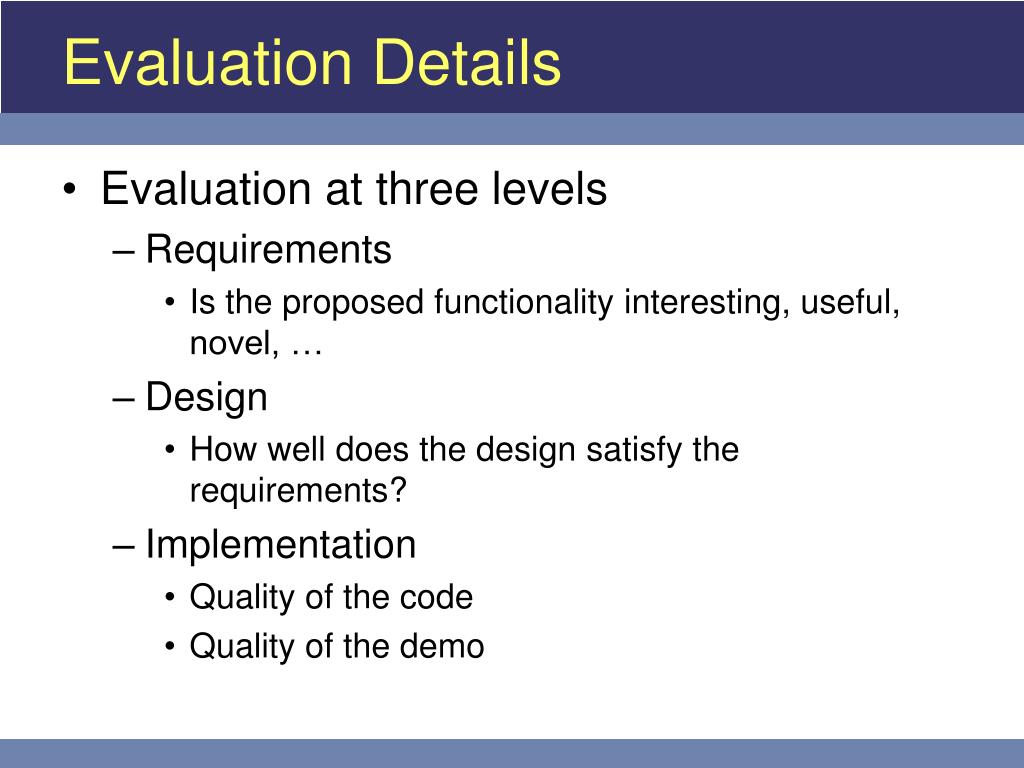 Evaluation Details

• Evaluation at three levels
– Requirements
• Is the proposed functionality interesting, useful, novel, …
– Design
• How well does the design satisfy the requirements?
– Implementation
• Quality of the code
• Quality of the demo